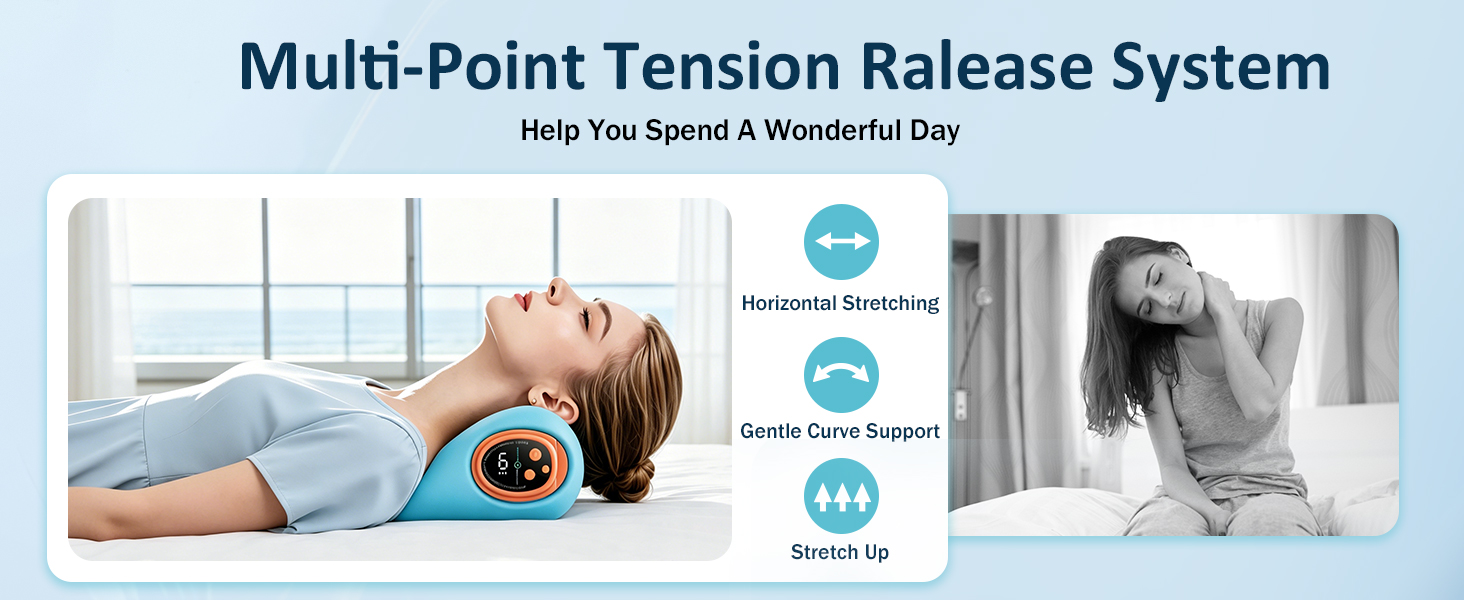 Multi-Point Tension Ralease System

Help You Spend A Wonderful Day

Horizontal Stretching

Gentle Curve Support

Stretch Up